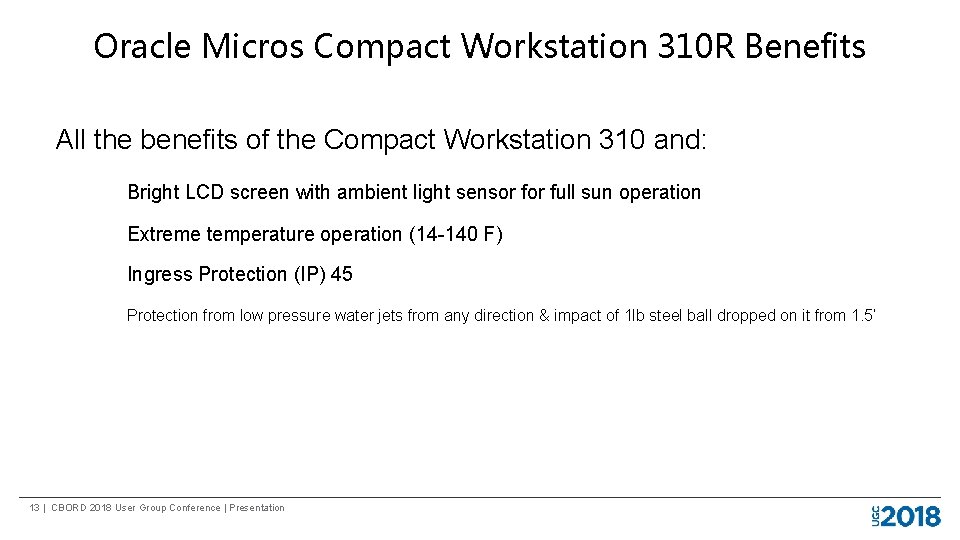 Oracle Micros Compact Workstation 310R Benefits

All the benefits of the Compact Workstation 310 and:

Bright LCD screen with ambient light sensor for full sun operation

Extreme temperature operation (14-140 F)

Ingress Protection (IP) 45

Protection from low pressure water jets from any direction & impact of 1lb steel ball dropped on it from 1.5'

13 | CBORD 2018 User Group Conference | Presentation

UGC 2018